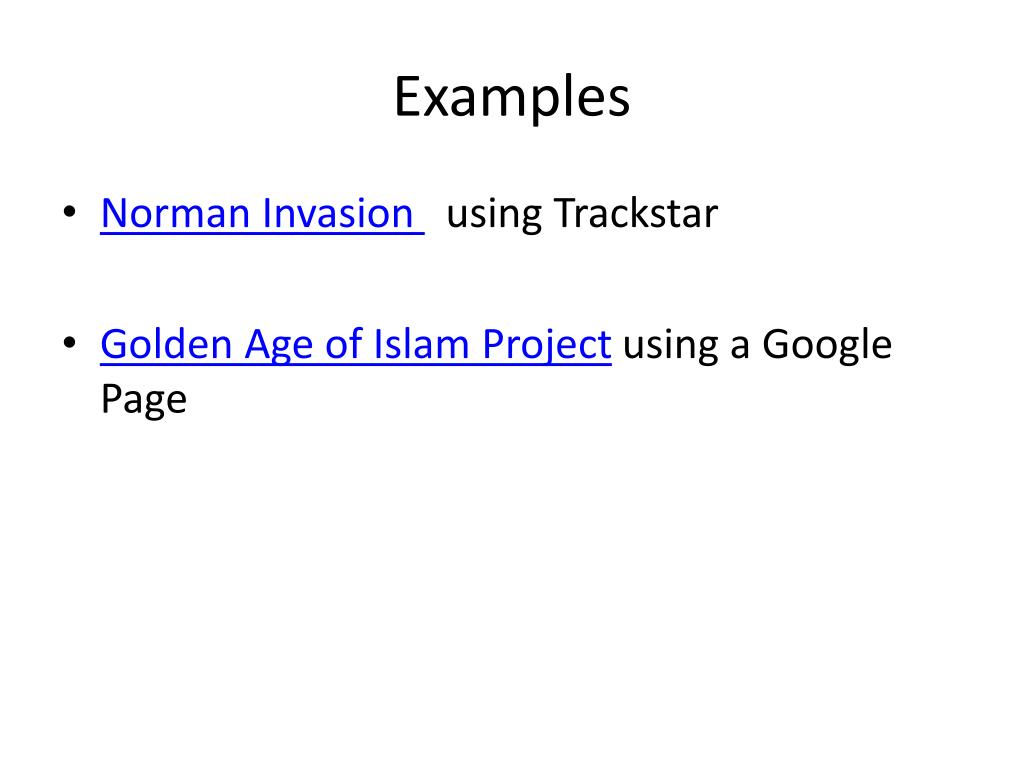 Examples

• Norman Invasion using Trackstar

• Golden Age of Islam Project using a Google Page